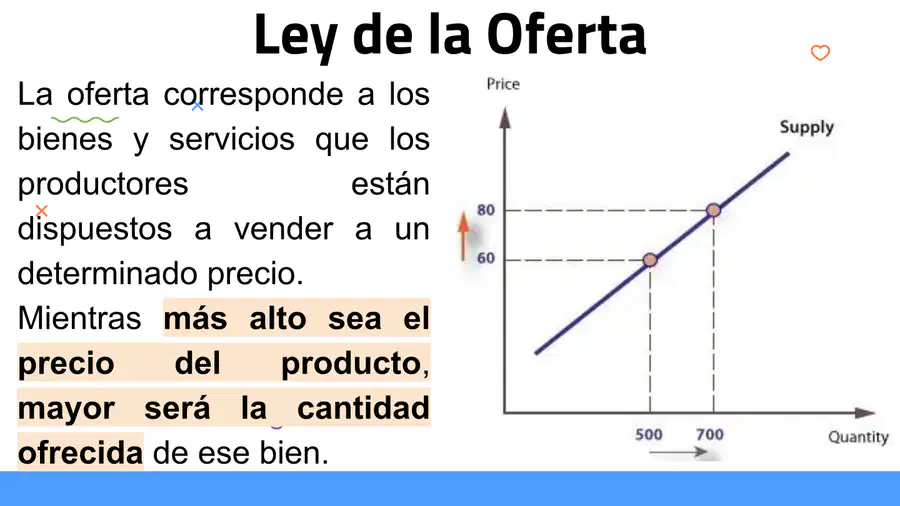 Ley de la Oferta

La oferta corresponde a los bienes y servicios que los productores están dispuestos a vender a un determinado precio.

Mientras más alto sea el precio del producto, mayor será la cantidad ofrecida de ese bien.

Price
Supply
80
60
500
700
Quantity